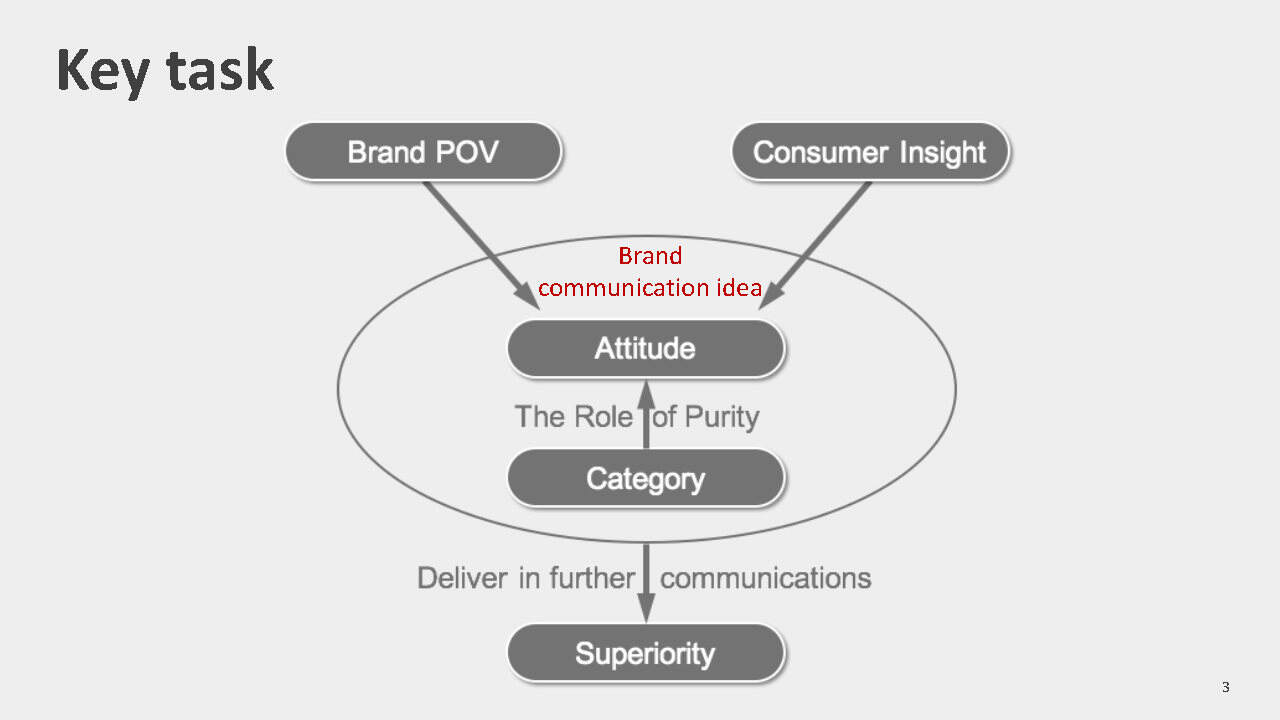 Key task

Brand POV

Consumer Insight

Brand communication idea

Attitude

The Role of Purity

Category

Deliver in further communications

Superiority

3